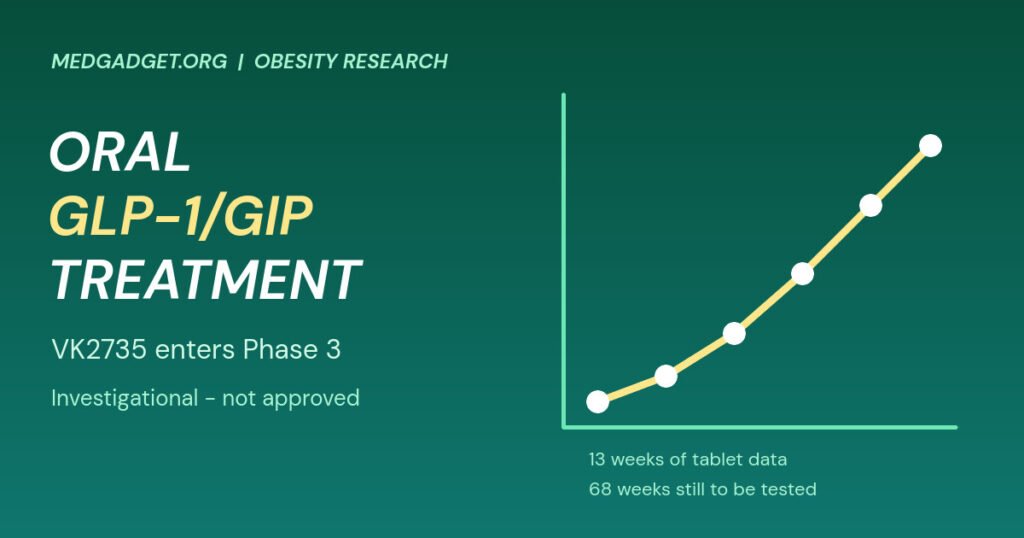 MEDGADGET.ORG | OBESITY RESEARCH

ORAL
GLP-1/GIP
TREATMENT

VK2735 enters Phase 3

Investigational - not approved

13 weeks of tablet data
68 weeks still to be tested